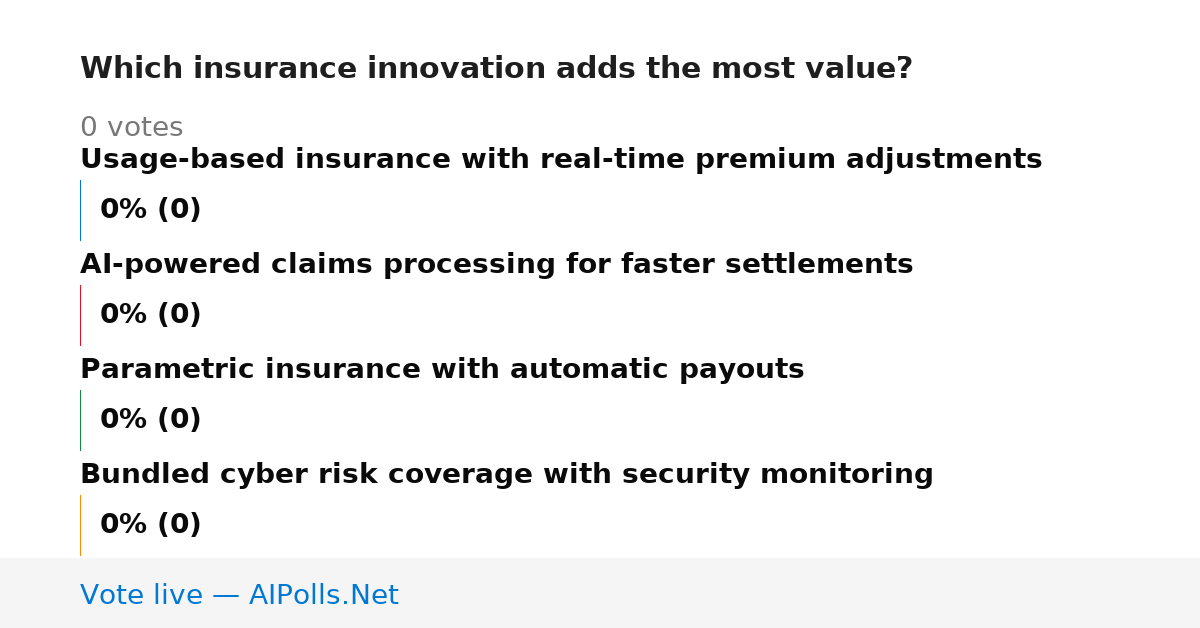 Which insurance innovation adds the most value?

0 votes

Usage-based insurance with real-time premium adjustments

0% (0)

AI-powered claims processing for faster settlements

0% (0)

Parametric insurance with automatic payouts

0% (0)

Bundled cyber risk coverage with security monitoring

0% (0)

Vote live — AIPolls.Net